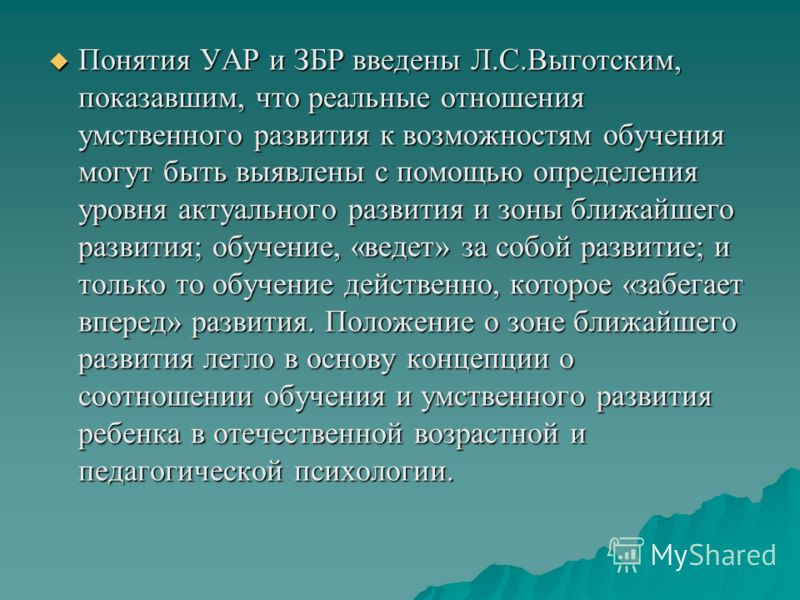 Понятия УАР и ЗБР введены Л.С.Выготским, показавшим, что реальные отношения умственного развития к возможностям обучения могут быть выявлены с помощью определения уровня актуального развития и зоны ближайшего развития; обучение, «ведет» за собой развитие; и только то обучение действенно, которое «забегает вперед» развития. Положение о зоне ближайшего развития легло в основу концепции о соотношении обучения и умственного развития ребенка в отечественной возрастной и педагогической психологии.

MyShared